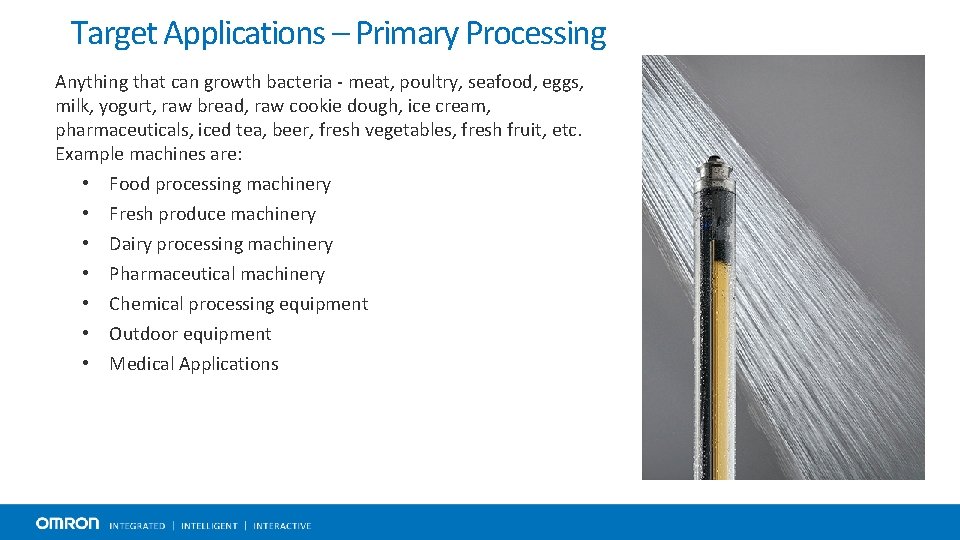 Target Applications – Primary Processing

Anything that can growth bacteria - meat, poultry, seafood, eggs, milk, yogurt, raw bread, raw cookie dough, ice cream, pharmaceuticals, iced tea, beer, fresh vegetables, fresh fruit, etc. Example machines are:

• Food processing machinery
• Fresh produce machinery
• Dairy processing machinery
• Pharmaceutical machinery
• Chemical processing equipment
• Outdoor equipment
• Medical Applications

OMRON INTEGRATED | INTELLIGENT | INTERACTIVE